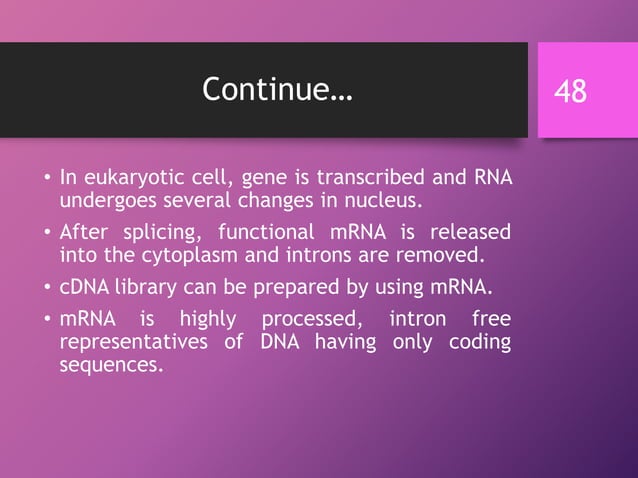 Continue…

48

• In eukaryotic cell, gene is transcribed and RNA undergoes several changes in nucleus.

• After splicing, functional mRNA is released into the cytoplasm and introns are removed.

• cDNA library can be prepared by using mRNA.

• mRNA is highly processed, intron free representatives of DNA having only coding sequences.